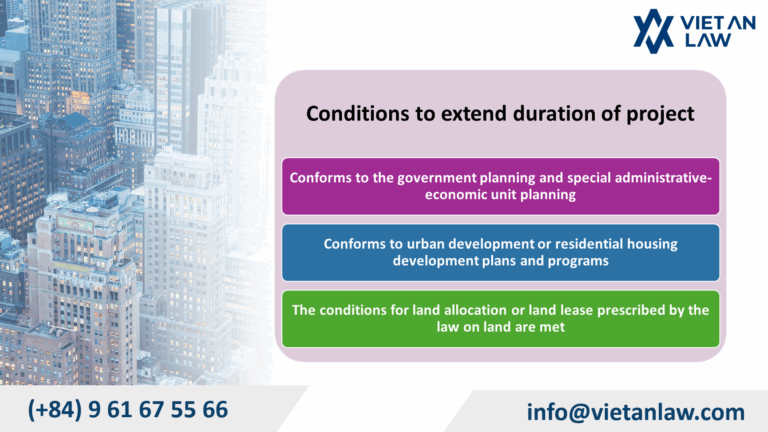 VIET AN LAW

Conditions to extend duration of project

Conforms to the government planning and special administrative-economic unit planning

Conforms to urban development or residential housing development plans and programs

The conditions for land allocation or land lease prescribed by the law on land are met

(+84) 9 61 67 55 66

info@vietanlaw.com